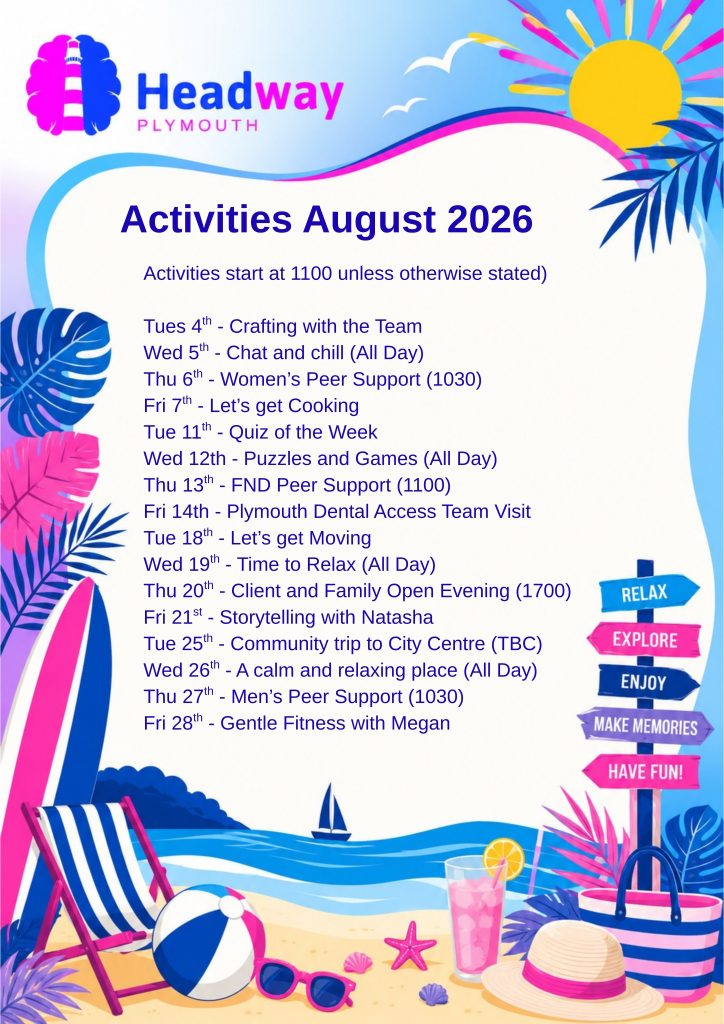 Headway
PLYMOUTH

Activities August 2026

Activities start at 1100 unless otherwise stated)

Tues 4$^{th}$ - Crafting with the Team
Wed 5$^{th}$ - Chat and chill (All Day)
Thu 6$^{th}$ - Women's Peer Support (1030)
Fri 7$^{th}$ - Let's get Cooking
Tue 11$^{th}$ - Quiz of the Week
Wed 12th - Puzzles and Games (All Day)
Thu 13$^{th}$ - FND Peer Support (1100)
Fri 14th - Plymouth Dental Access Team Visit
Tue 18$^{th}$ - Let's get Moving
Wed 19$^{th}$ - Time to Relax (All Day)
Thu 20$^{th}$ - Client and Family Open Evening (1700)
Fri 21$^{st}$ - Storytelling with Natasha
Tue 25$^{th}$ - Community trip to City Centre (TBC)
Wed 26$^{th}$ - A calm and relaxing place (All Day)
Thu 27$^{th}$ - Men's Peer Support (1030)
Fri 28$^{th}$ - Gentle Fitness with Megan

RELAX
EXPLORE
ENJOY
MAKE MEMORIES
HAVE FUN!